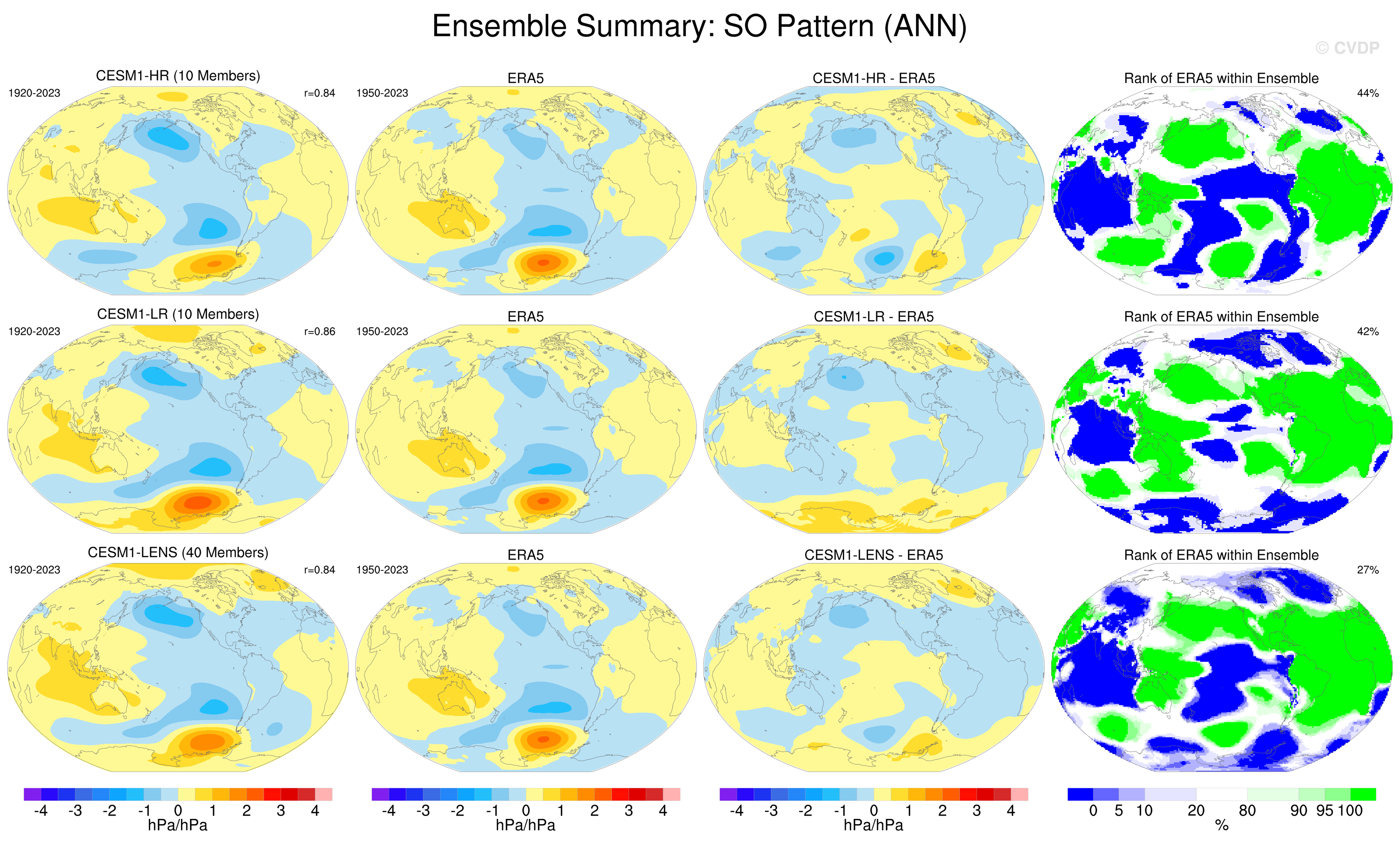 Ensemble Summary: SO Pattern (ANN)

© CVDP

CESM1-HR (10 Members)
1920-2023
r=0.84

ERA5
1950-2023

CESM1-HR - ERA5

Rank of ERA5 within Ensemble
44%

CESM1-LR (10 Members)
1920-2023
r=0.86

ERA5
1950-2023

CESM1-LR - ERA5

Rank of ERA5 within Ensemble
42%

CESM1-LENS (40 Members)
1920-2023
r=0.84

ERA5
1950-2023

CESM1-LENS - ERA5

Rank of ERA5 within Ensemble
27%

-4 -3 -2 -1 0 1 2 3 4
hPa/hPa

-4 -3 -2 -1 0 1 2 3 4
hPa/hPa

-4 -3 -2 -1 0 1 2 3 4
hPa/hPa

0 5 10 20 80 90 95 100
%